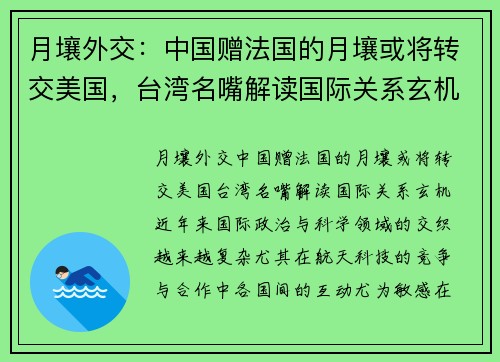 月壤外交：中国赠法国的月壤或将转交美国，台湾名嘴解读国际关系玄机

月壤外交中国赠法国的月壤或将转交美国台湾名嘴解读国际关系玄机近年来国际政治与科学领域的交织越来越复杂尤其在航天科技的竞争与合作中各国间的互动尤为敏感在